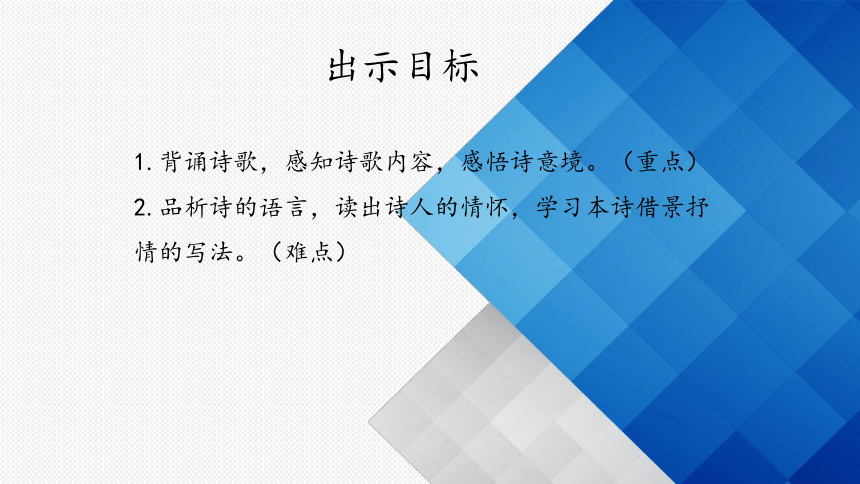 出示目标

1. 背诵诗歌，感知诗歌内容，感悟诗意境。（重点）

2. 品析诗的语言，读出诗人的情怀，学习本诗借景抒情的写法。（难点）